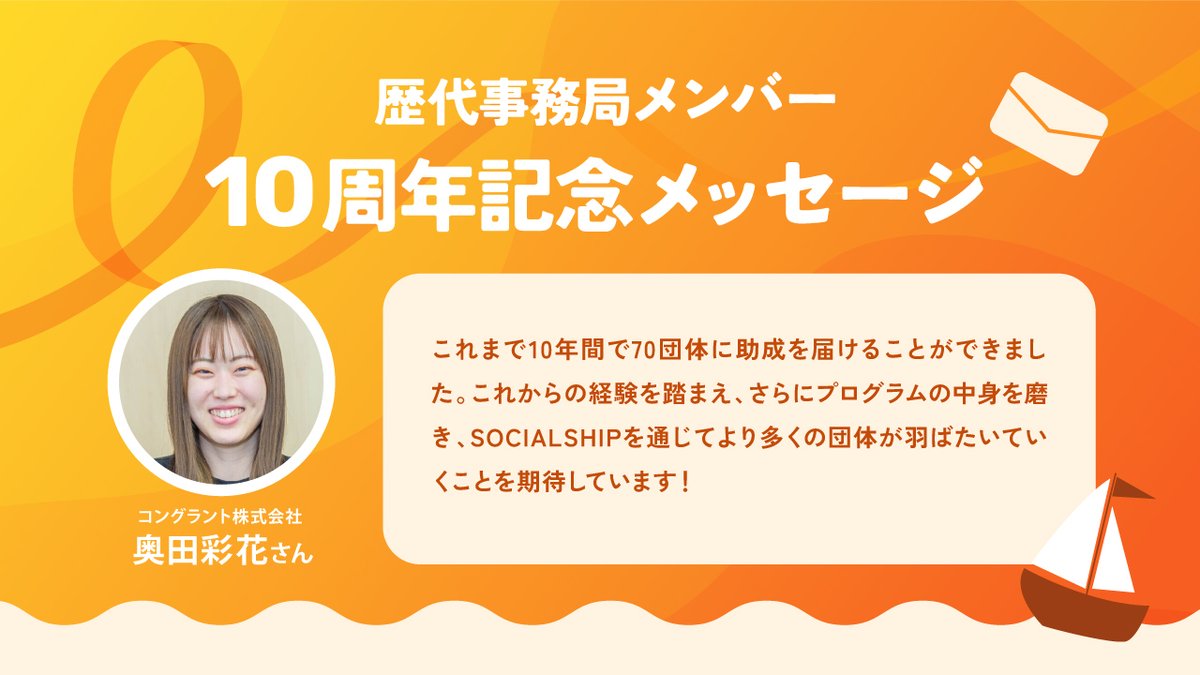 歴代事務局メンバー
10周年記念メッセージ

コングラント株式会社
奥田彩花さん

これまで10年間で70団体に助成を届けることができました。これからの経験を踏まえ、さらにプログラムの中身を磨き、SOCIALSHIPを通じてより多くの団体が羽ばたいていくことを期待しています！